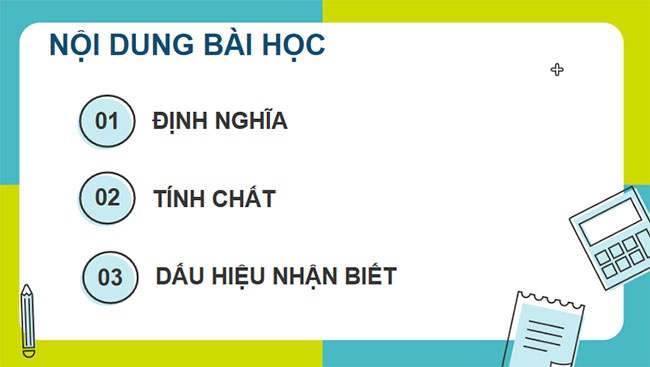 NỘI DUNG BÀI HỌC

01 ĐỊNH NGHĨA

02 TÍNH CHẤT

03 DẤU HIỆU NHẬN BIẾT